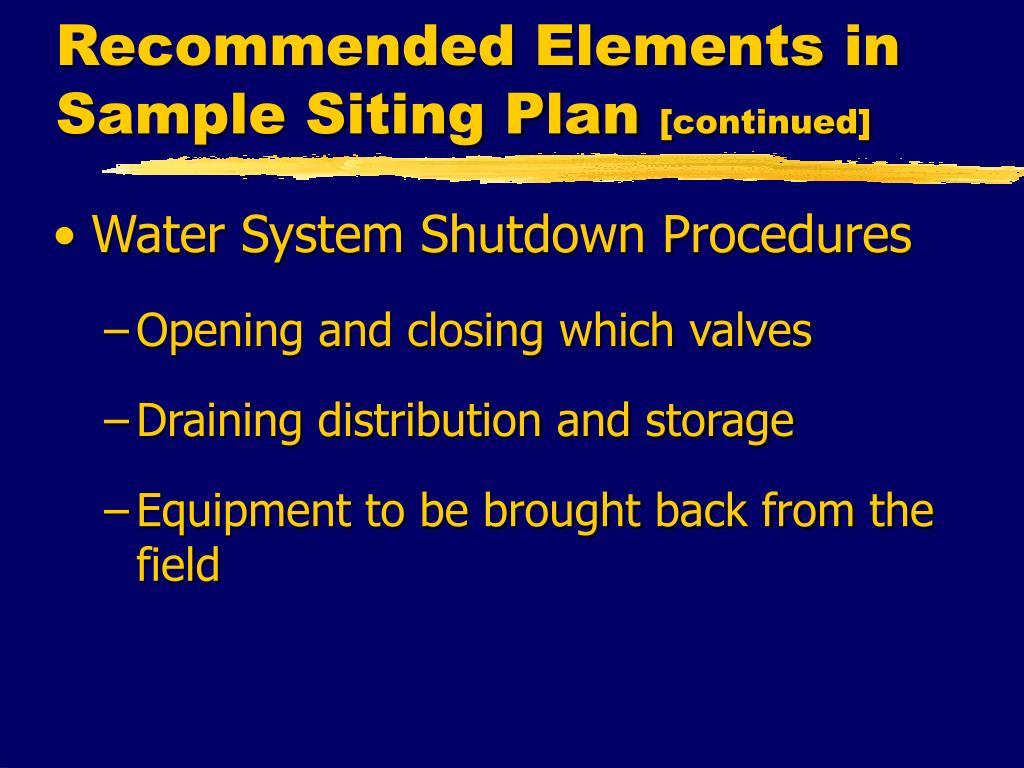 Recommended Elements in Sample Siting Plan [continued]

• Water System Shutdown Procedures

– Opening and closing which valves

– Draining distribution and storage

– Equipment to be brought back from the field